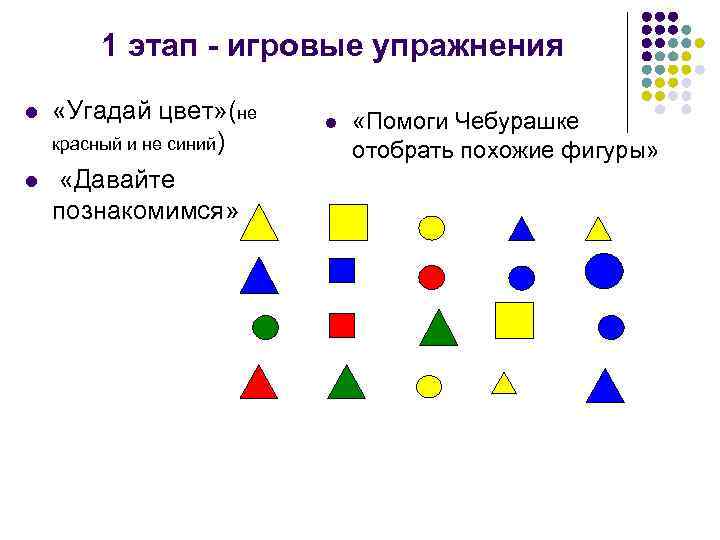 1 этап - игровые упражнения

- «Угадай цвет»(не красный и не синий)
- «Давайте познакомимся»

- «Помоги Чебурашке отобрать похожие фигуры»